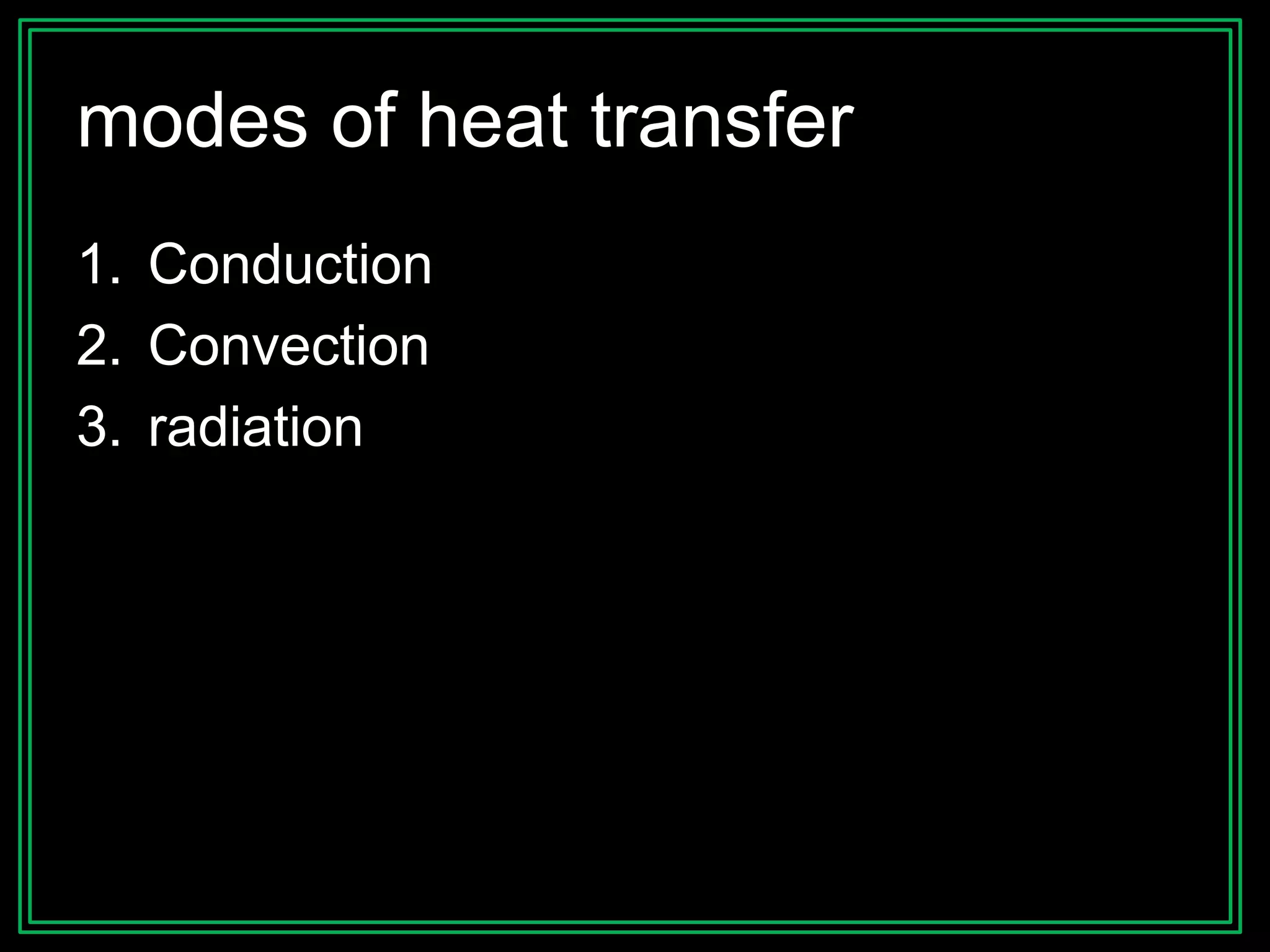 modes of heat transfer

1. Conduction
2. Convection
3. radiation